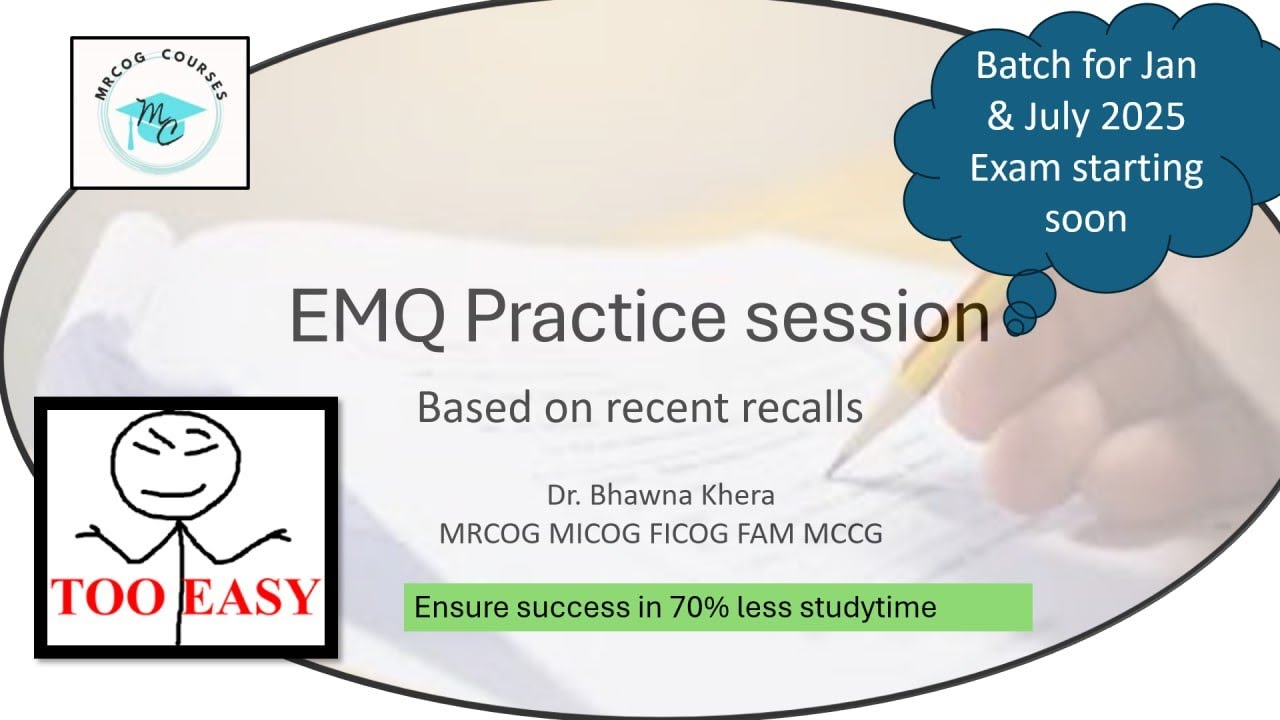 MRCOG COURSES
MC

Batch for Jan & July 2025 Exam starting soon

EMQ Practice session

Based on recent recalls

Dr. Bhawna Khera
MRCOG MICOG FICOG FAM MCCG

TOO EASY

Ensure success in 70% less studytime